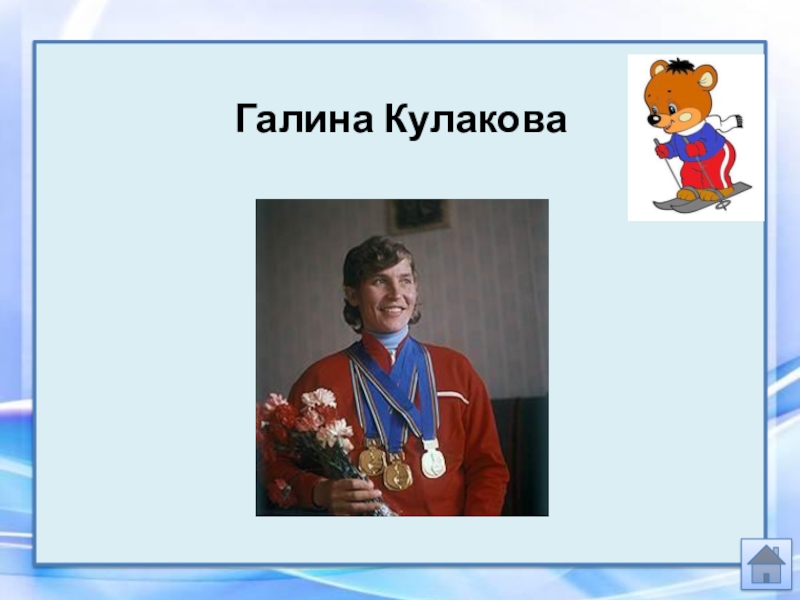 Галина Кулакова